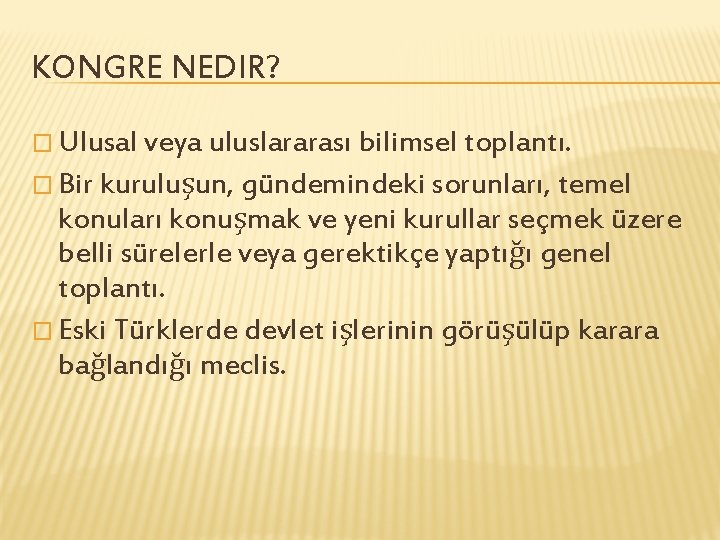 KONGRE NEDIR?

Ulusal veya uluslararası bilimsel toplantı.

Bir kuruluşun, gündemindeki sorunları, temel konuları konuşmak ve yeni kurullar seçmek üzere belli sürelerle veya gerektikçe yaptığı genel toplantı.

Eski Türklerde devlet işlerinin görüşülüp karara bağlandığı meclis.